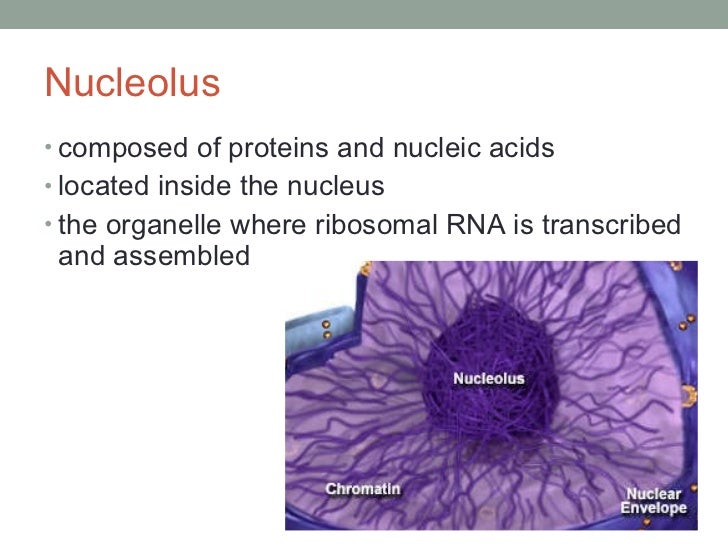 Nucleolus

• composed of proteins and nucleic acids
• located inside the nucleus
• the organelle where ribosomal RNA is transcribed and assembled

Nucleolus
Chromatin
Nuclear Envelope